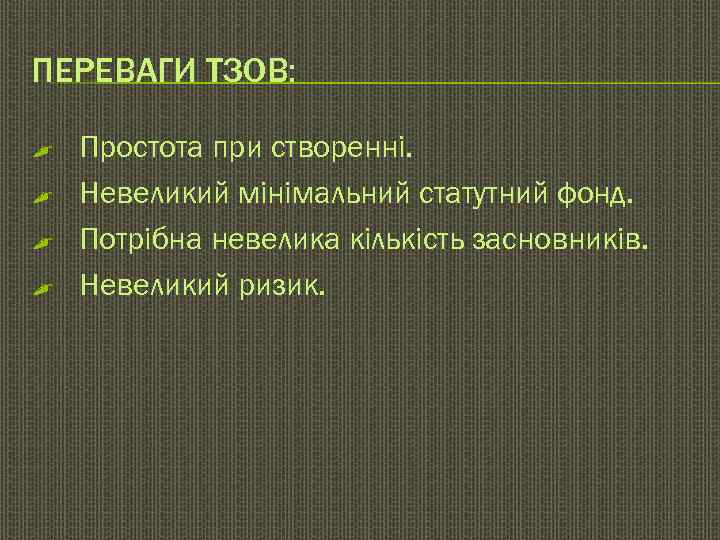 ПЕРЕВАГИ ТЗОВ:

Простота при створенні.

Невеликий мінімальний статутний фонд.

Потрібна невелика кількість засновників.

Невеликий ризик.